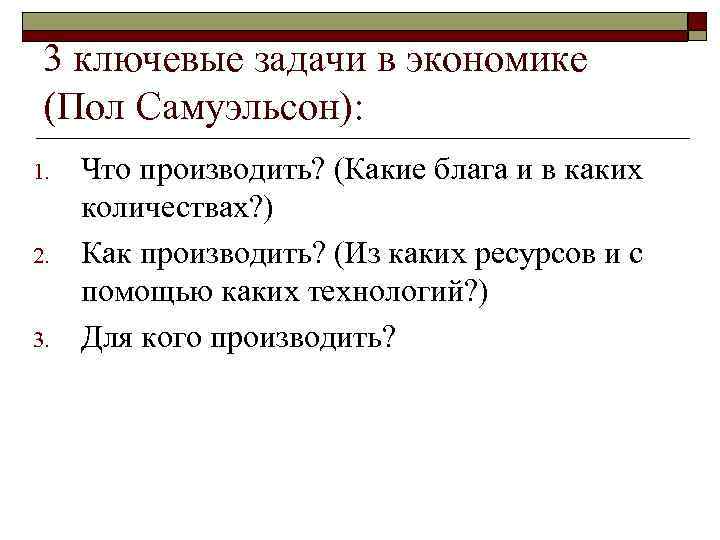 3 ключевые задачи в экономике (Пол Самуэльсон):

1. Что производить? (Какие блага и в каких количествах?)
2. Как производить? (Из каких ресурсов и с помощью каких технологий?)
3. Для кого производить?